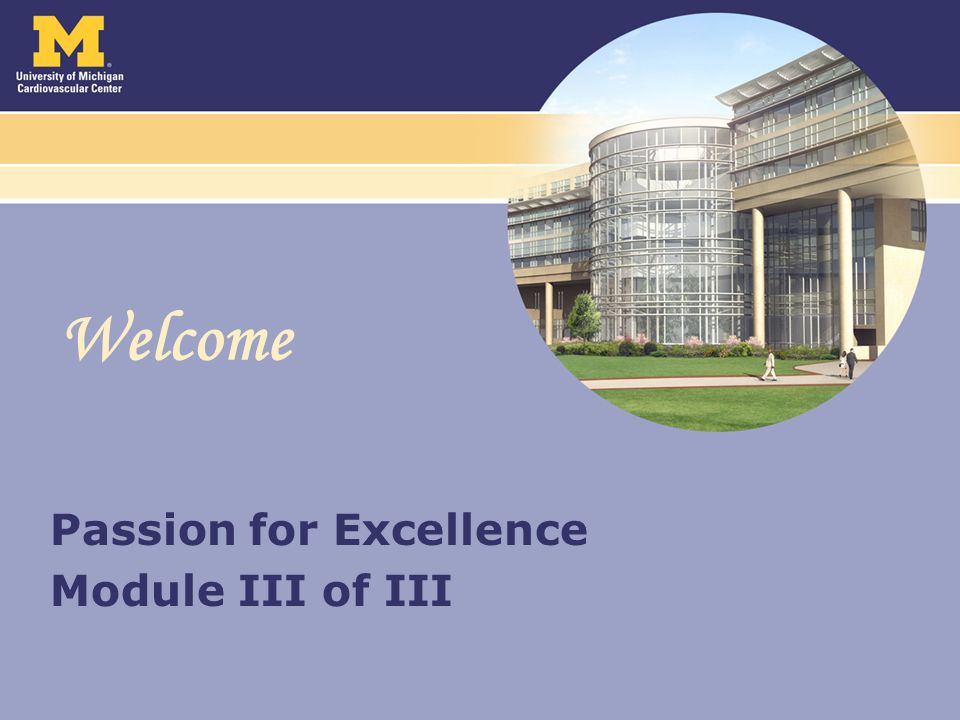 M
University of Michigan
Cardiovascular Center

Welcome

Passion for Excellence
Module III of III